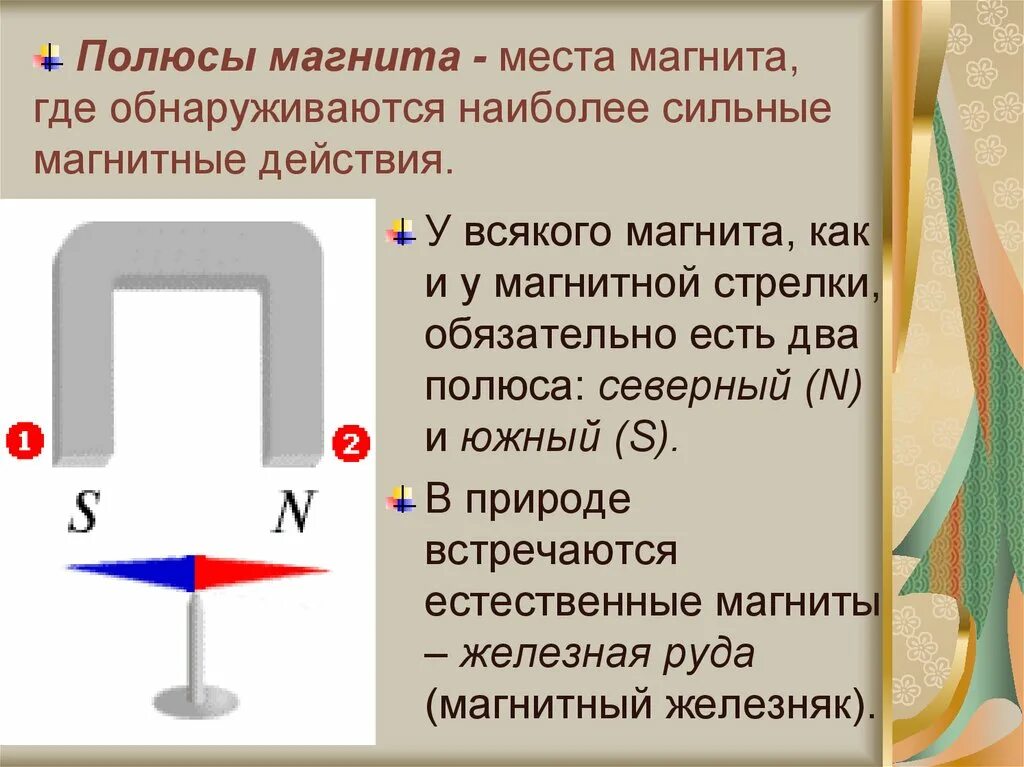 Полюсы магнита - места магнита, где обнаруживаются наиболее сильные магнитные действия.

1

2

S

N

У всякого магнита, как и у магнитной стрелки, обязательно есть два полюса: северный (N) и южный (S).

В природе встречаются естественные магниты – железная руда (магнитный железняк).